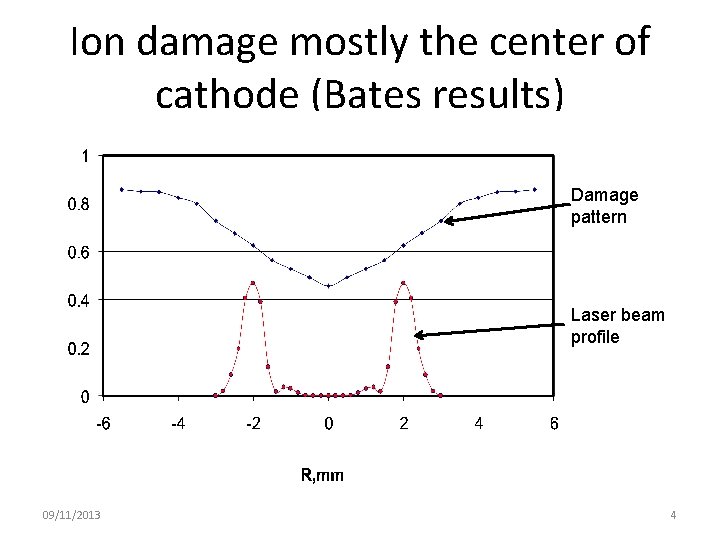 Ion damage mostly the center of cathode (Bates results)

1
0.8
0.6
0.4
0.2
0

-6 -4 -2 0 2 4 6

R,mm

Damage pattern

Laser beam profile

09/11/2013

4